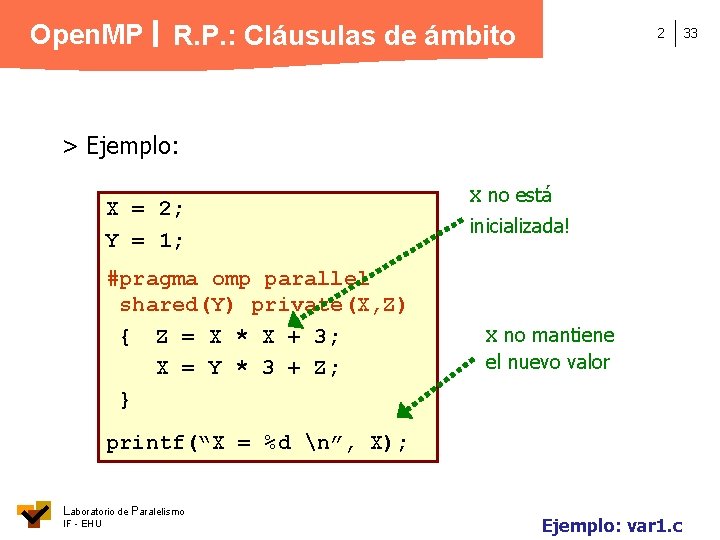 OpenMP | R.P.: Cláusulas de ámbito

2 | 33

> Ejemplo:

X = 2;
Y = 1;

#pragma omp parallel
 shared(Y) private(X,Z)
 {  Z = X * X + 3;
    X = Y * 3 + Z;
 }

printf("X = %d \n", X);

X no está inicializada!

X no mantiene el nuevo valor

Laboratorio de Paralelismo
IF - EHU

Ejemplo: var1.c